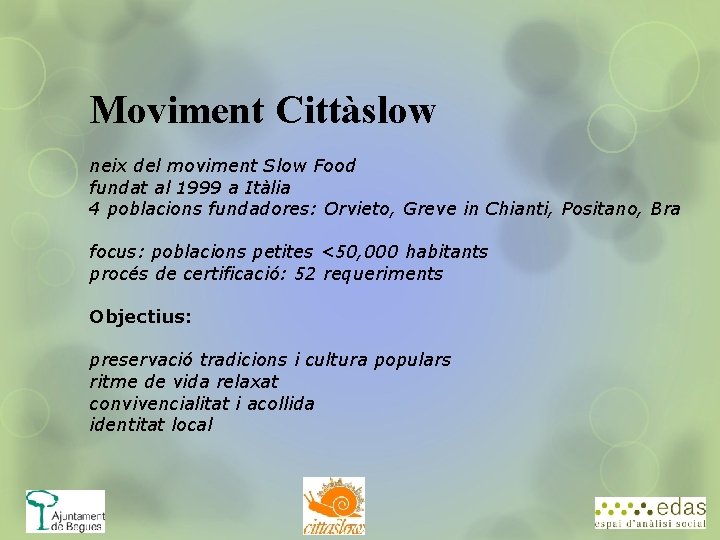 Moviment Cittàslow

neix del moviment Slow Food
fundat al 1999 a Itàlia
4 poblacions fundadores: Orvieto, Greve in Chianti, Positano, Bra

focus: poblacions petites <50,000 habitants
procés de certificació: 52 requeriments

Objectius:

preservació tradicions i cultura populars
ritme de vida relaxat
convivencialitat i acollida
identitat local

Ajuntament de Begues

cittaslow

edas
espai d'anàlisi social